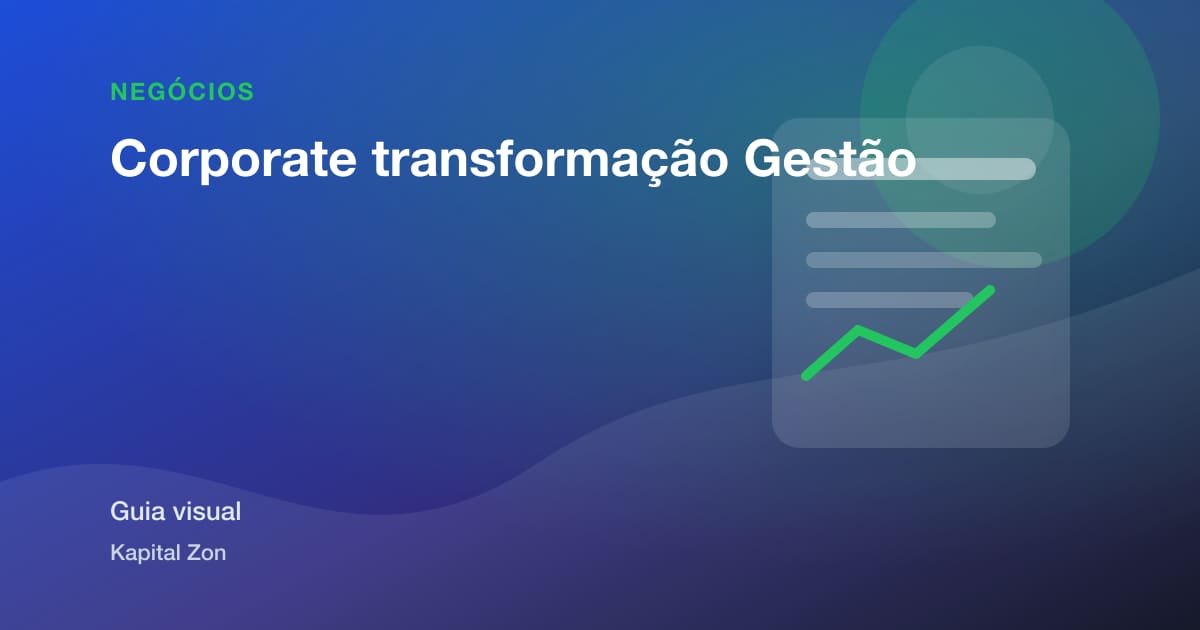 NEGÓCIOS

Corporate transformação Gestão

Guia visual

Kapital Zon